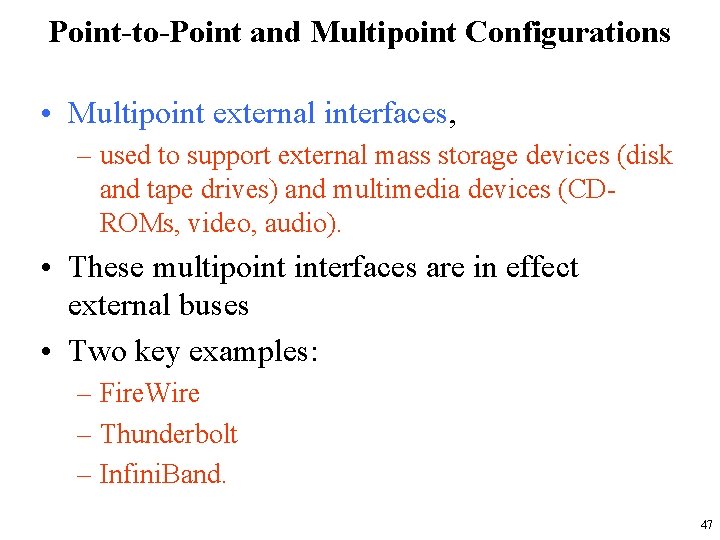 Point-to-Point and Multipoint Configurations

• Multipoint external interfaces,
  – used to support external mass storage devices (disk and tape drives) and multimedia devices (CD-ROMs, video, audio).
• These multipoint interfaces are in effect external buses
• Two key examples:
  – FireWire
  – Thunderbolt
  – InfiniBand.

47